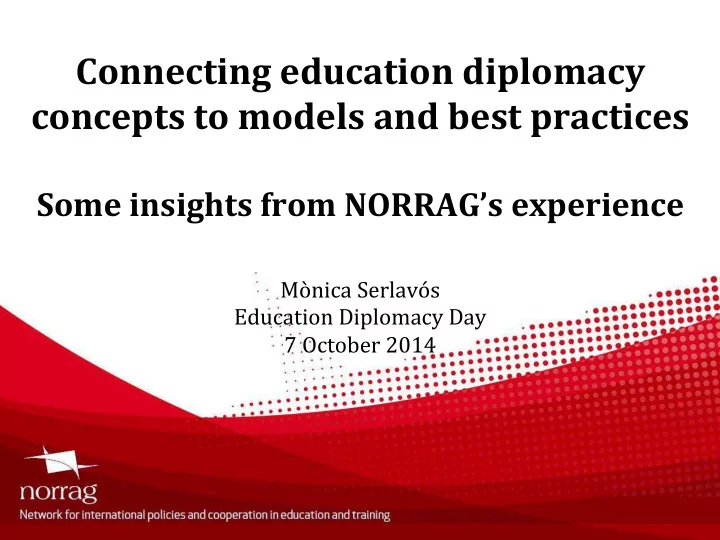 Connecting education diplomacy concepts to models and best practices

Some insights from NORRAG's experience

Mònica Serlavós
Education Diplomacy Day
7 October 2014

norrag
Network for international policies and cooperation in education and training